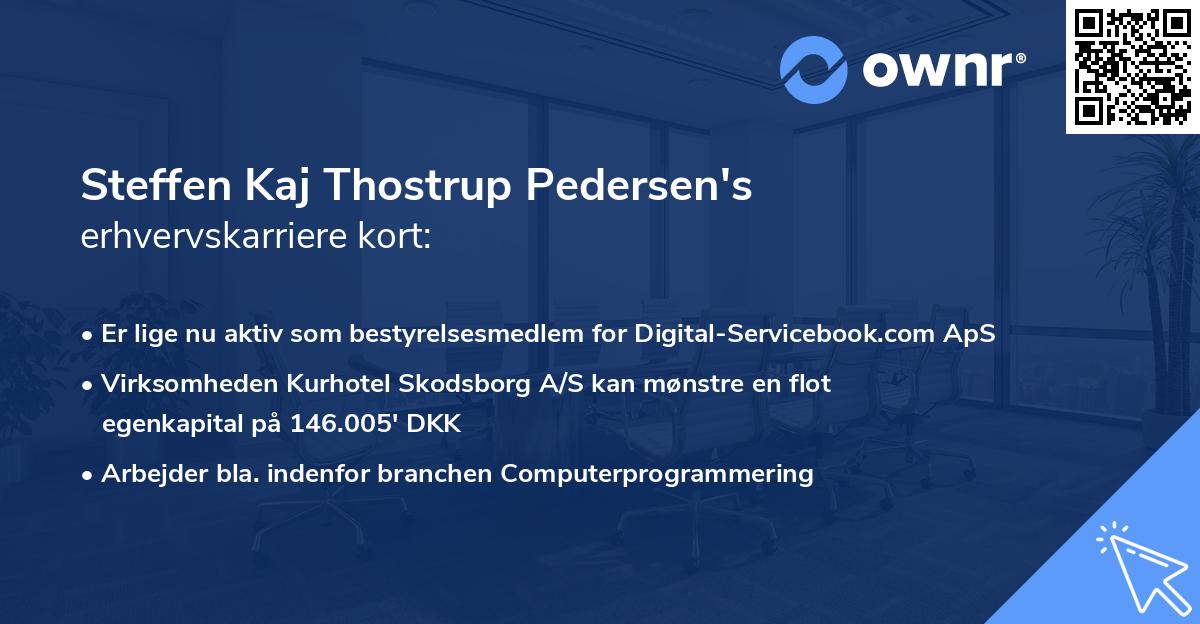 ownr®

Steffen Kaj Thostrup Pedersen's
erhvervskarriere kort:

• Er lige nu aktiv som bestyrelsesmedlem for Digital-Servicebook.com ApS
• Virksomheden Kurhotel Skodsborg A/S kan mønstre en flot egenkapital på 146.005' DKK
• Arbejder bla. indenfor branchen Computerprogrammering